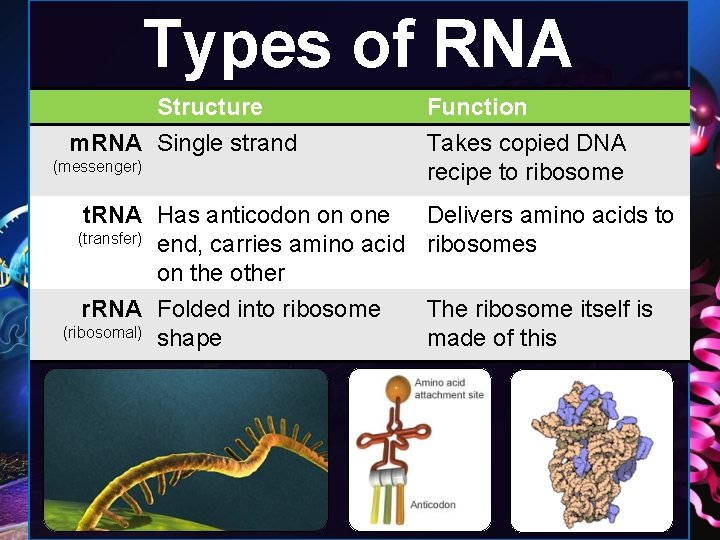 Types of RNA

| | Structure | Function |
|---|---|---|
| mRNA (messenger) | Single strand | Takes copied DNA recipe to ribosome |
| tRNA (transfer) | Has anticodon on one end, carries amino acid on the other | Delivers amino acids to ribosomes |
| rRNA (ribosomal) | Folded into ribosome shape | The ribosome itself is made of this |

Amino acid attachment site

Anticodon